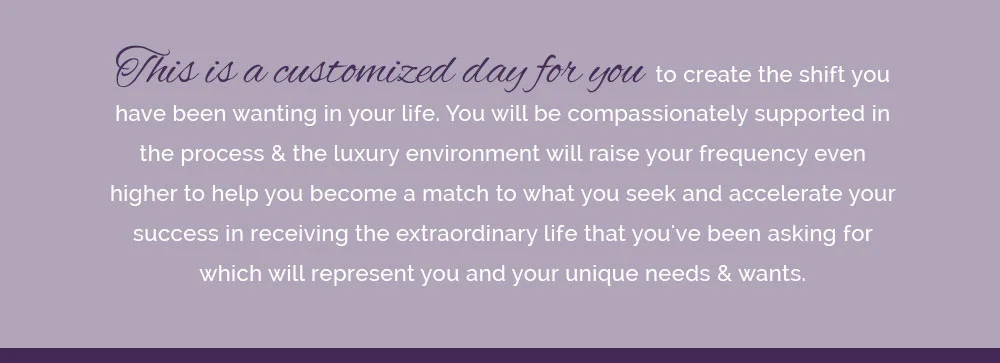 This is a customized day for you to create the shift you have been wanting in your life. You will be compassionately supported in the process & the luxury environment will raise your frequency even higher to help you become a match to what you seek and accelerate your success in receiving the extraordinary life that you've been asking for which will represent you and your unique needs & wants.